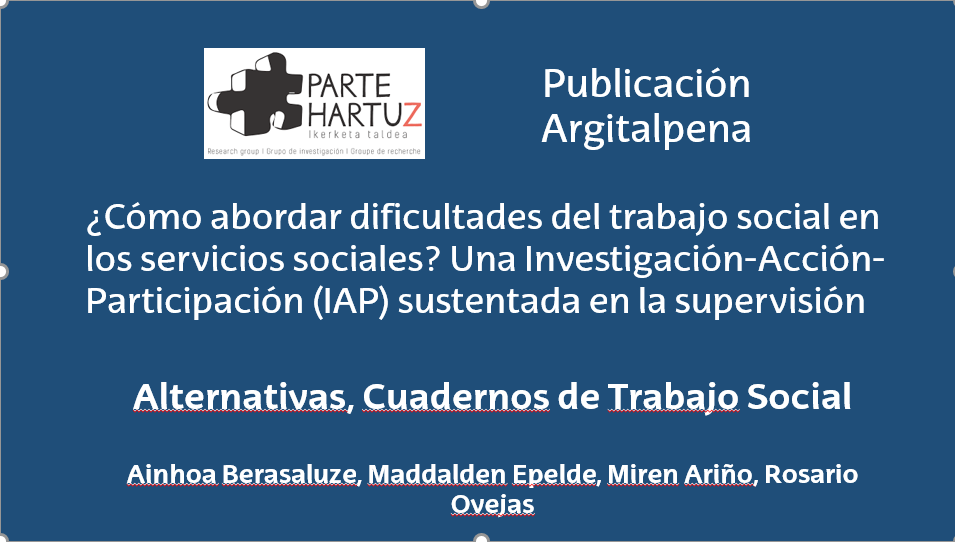 PARTE HARTUZ
Ikerketa taldea
Research group | Grupo de investigación | Groupe de recherche

Publicación
Argitalpena

¿Cómo abordar dificultades del trabajo social en los servicios sociales? Una Investigación-Acción-Participación (IAP) sustentada en la supervisión

Alternativas, Cuadernos de Trabajo Social

Ainhoa Berasaluze, Maddalden Epelde, Miren Ariño, Rosario Ovejas